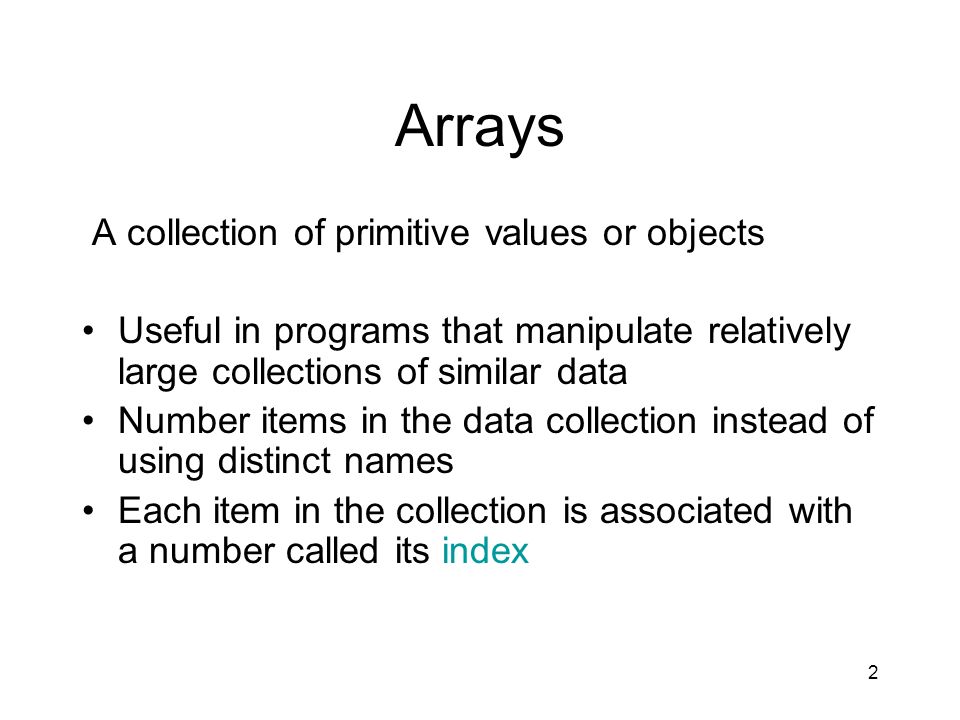 Arrays

A collection of primitive values or objects

• Useful in programs that manipulate relatively large collections of similar data
• Number items in the data collection instead of using distinct names
• Each item in the collection is associated with a number called its index

2